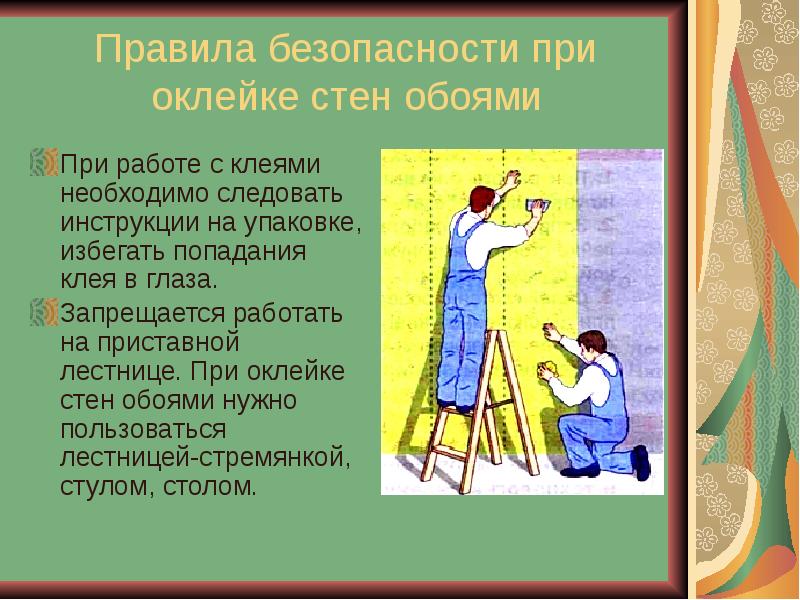 Правила безопасности при оклейке стен обоями

При работе с клеями необходимо следовать инструкции на упаковке, избегать попадания клея в глаза.

Запрещается работать на приставной лестнице. При оклейке стен обоями нужно пользоваться лестницей-стремянкой, стулом, столом.